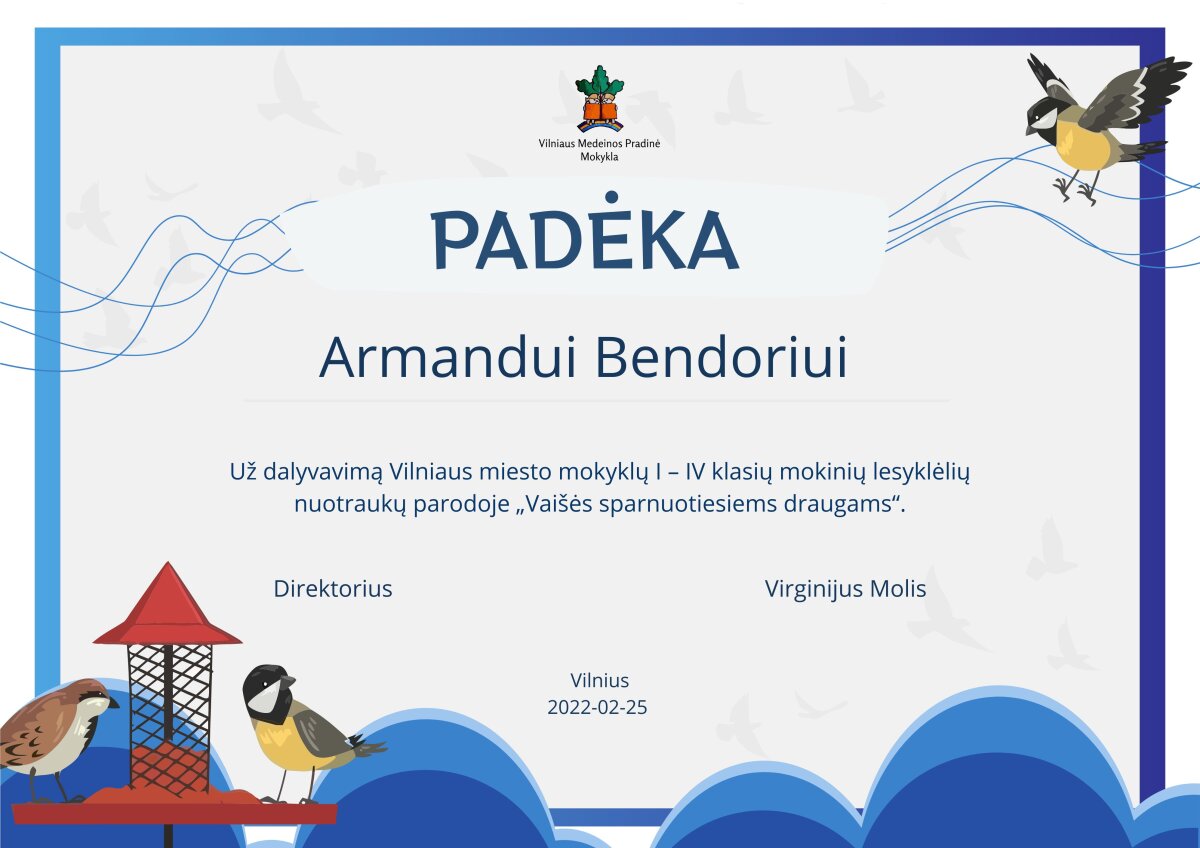 Vilniaus Medeinos Pradinė Mokykla

PADĖKA

Armandui Bendoriui

Už dalyvavimą Vilniaus miesto mokyklų I – IV klasių mokinių lesyklėlių nuotraukų parodoje „Vaišės sparnuotiesiems draugams“.

Direktorius

Virginijus Molis

Vilnius
2022-02-25